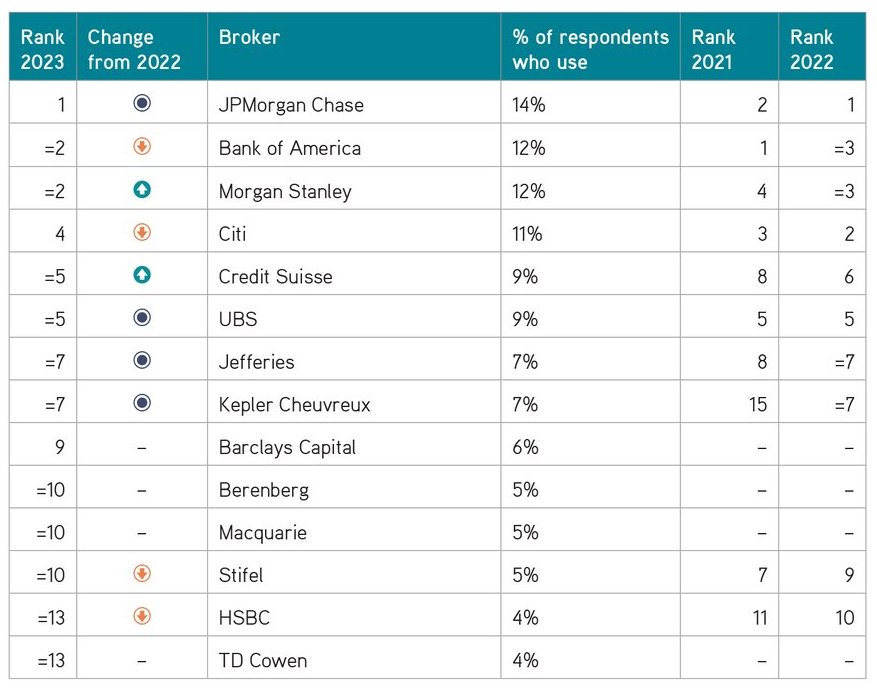 | Rank 2023 | Change from 2022 | Broker | % of respondents who use | Rank 2021 | Rank 2022 |
|---|---|---|---|---|---|
| 1 | | JPMorgan Chase | 14% | 2 | 1 |
| =2 | | Bank of America | 12% | 1 | =3 |
| =2 | | Morgan Stanley | 12% | 4 | =3 |
| 4 | | Citi | 11% | 3 | 2 |
| =5 | | Credit Suisse | 9% | 8 | 6 |
| =5 | | UBS | 9% | 5 | 5 |
| =7 | | Jefferies | 7% | 8 | =7 |
| =7 | | Kepler Cheuvreux | 7% | 15 | =7 |
| 9 | – | Barclays Capital | 6% | – | – |
| =10 | – | Berenberg | 5% | – | – |
| =10 | – | Macquarie | 5% | – | – |
| =10 | | Stifel | 5% | 7 | 9 |
| =13 | | HSBC | 4% | 11 | 10 |
| =13 | – | TD Cowen | 4% | – | – |